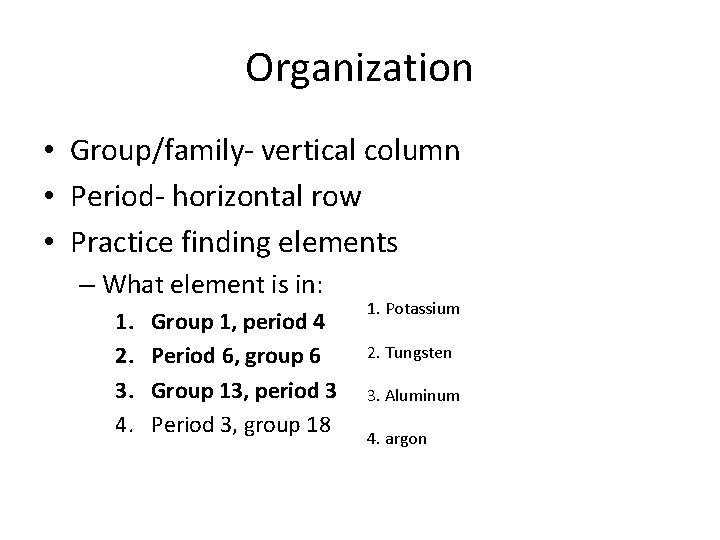 Organization

• Group/family- vertical column
• Period- horizontal row
• Practice finding elements
– What element is in:
1. Group 1, period 4
2. Period 6, group 6
3. Group 13, period 3
4. Period 3, group 18

1. Potassium
2. Tungsten
3. Aluminum
4. argon